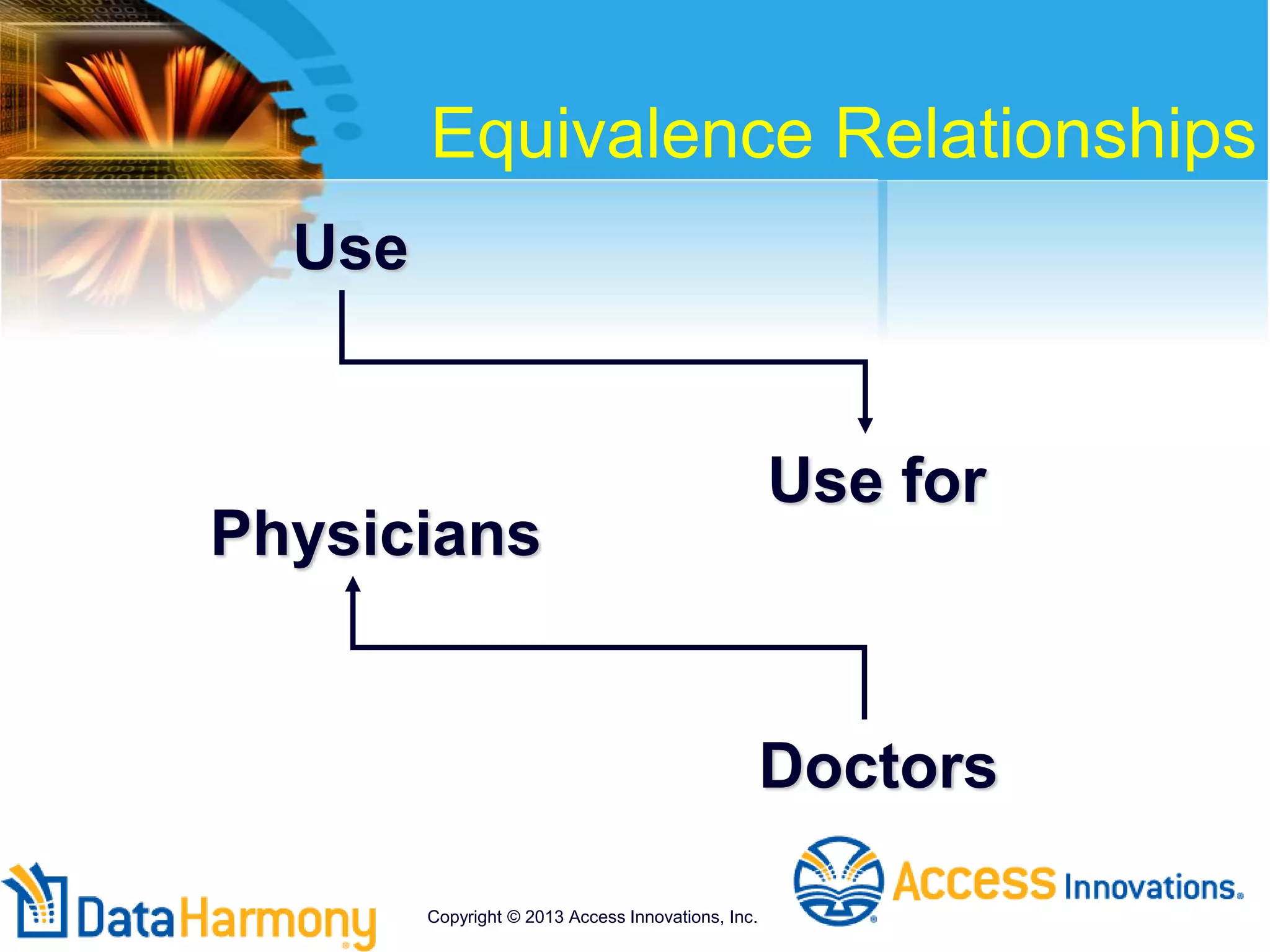 Equivalence Relationships

Use

Use for

Physicians

Doctors

DataHarmony

Copyright © 2013 Access Innovations, Inc.

Access Innovations